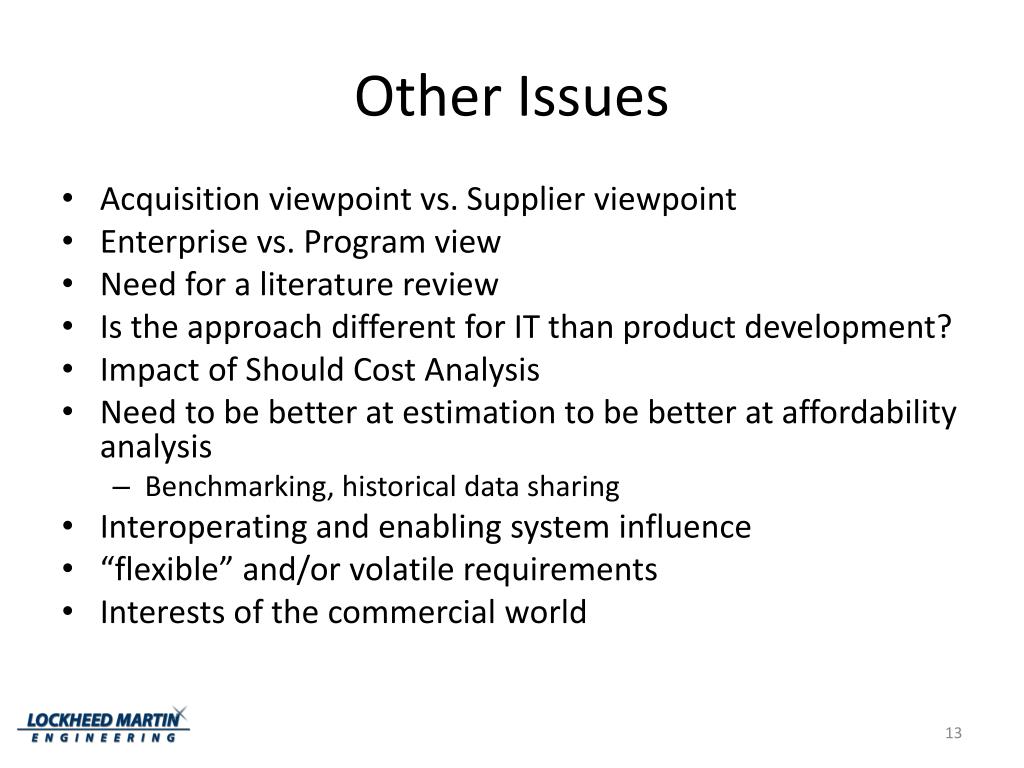 Other Issues

• Acquisition viewpoint vs. Supplier viewpoint
• Enterprise vs. Program view
• Need for a literature review
• Is the approach different for IT than product development?
• Impact of Should Cost Analysis
• Need to be better at estimation to be better at affordability analysis
– Benchmarking, historical data sharing
• Interoperating and enabling system influence
• “flexible” and/or volatile requirements
• Interests of the commercial world

LOCKHEED MARTIN
ENGINEERING

13